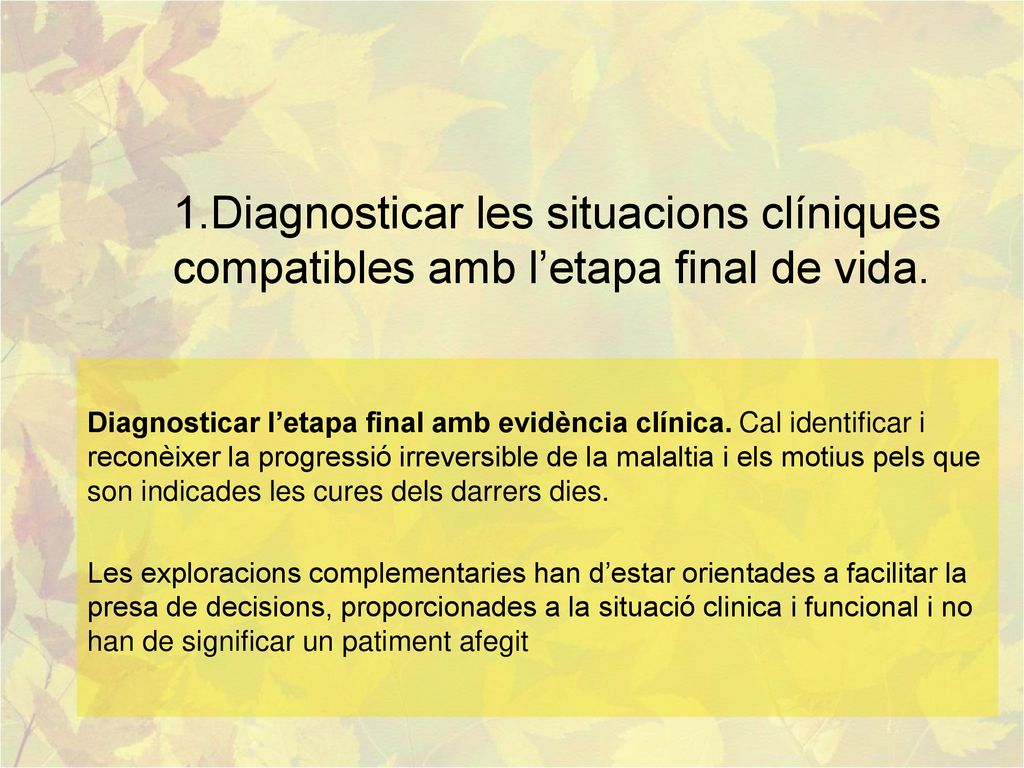 1.Diagnosticar les situacions clíniques compatibles amb l’etapa final de vida.

Diagnosticar l’etapa final amb evidència clínica. Cal identificar i reconèixer la progressió irreversible de la malaltia i els motius pels que son indicades les cures dels darrers dies.

Les exploracions complementaries han d’estar orientades a facilitar la presa de decisions, proporcionades a la situació clinica i funcional i no han de significar un patiment afegit